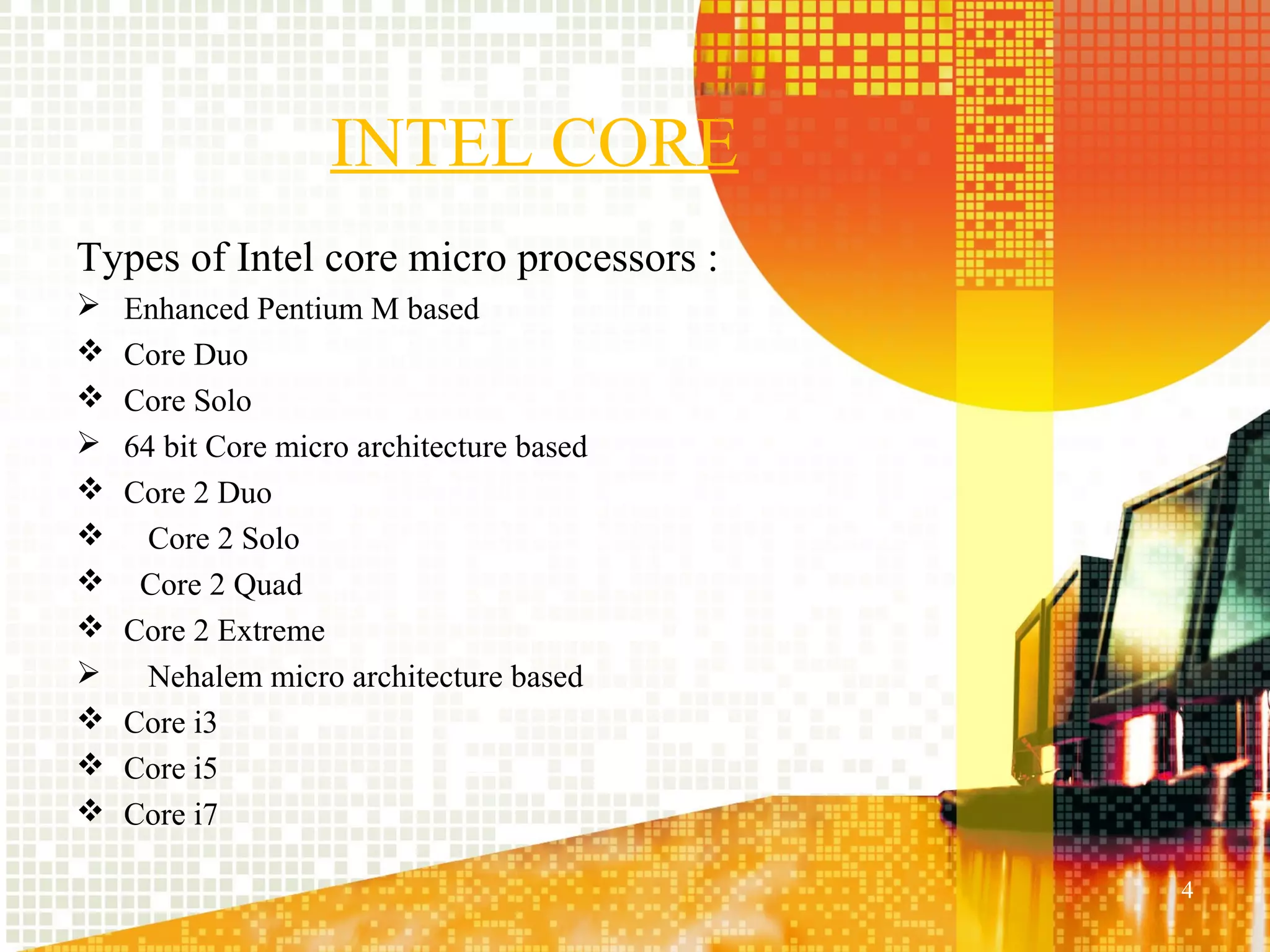 INTEL CORE

Types of Intel core micro processors :

➢ Enhanced Pentium M based
❖ Core Duo
❖ Core Solo
➢ 64 bit Core micro architecture based
❖ Core 2 Duo
❖ Core 2 Solo
❖ Core 2 Quad
❖ Core 2 Extreme
➢ Nehalem micro architecture based
❖ Core i3
❖ Core i5
❖ Core i7

4